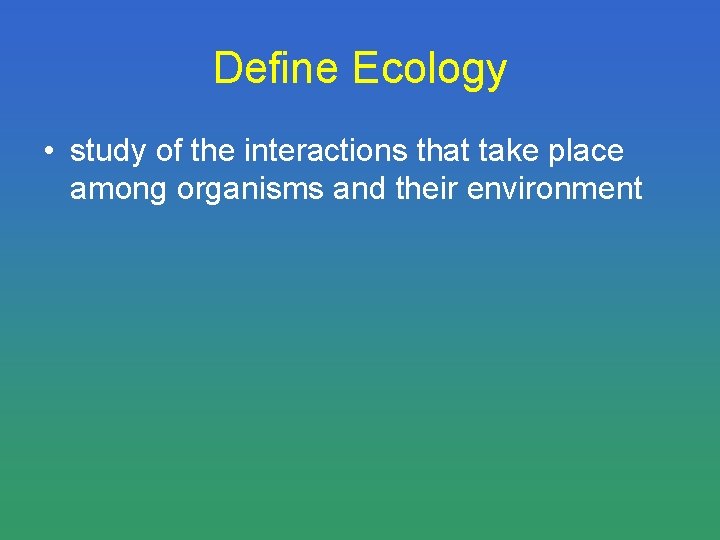 Define Ecology

• study of the interactions that take place among organisms and their environment